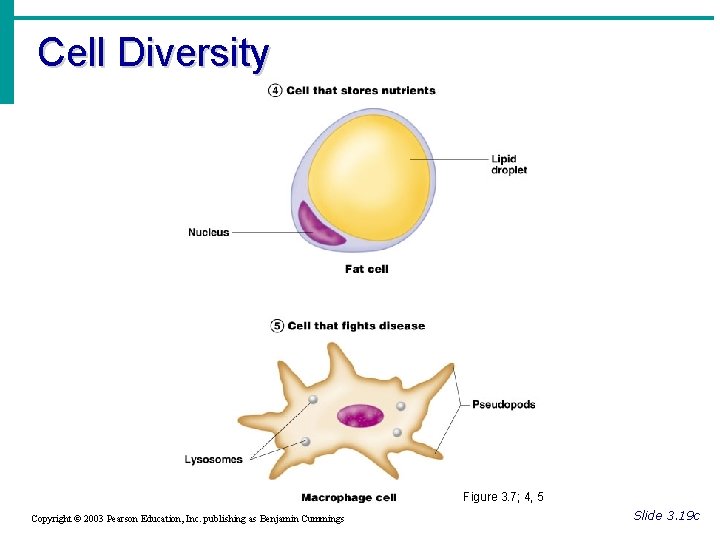 Cell Diversity

④ Cell that stores nutrients

Lipid droplet

Nucleus

Fat cell

⑤ Cell that fights disease

Pseudopods

Lysosomes

Macrophage cell

Figure 3.7; 4, 5

Copyright © 2003 Pearson Education, Inc. publishing as Benjamin Cummings

Slide 3.19c